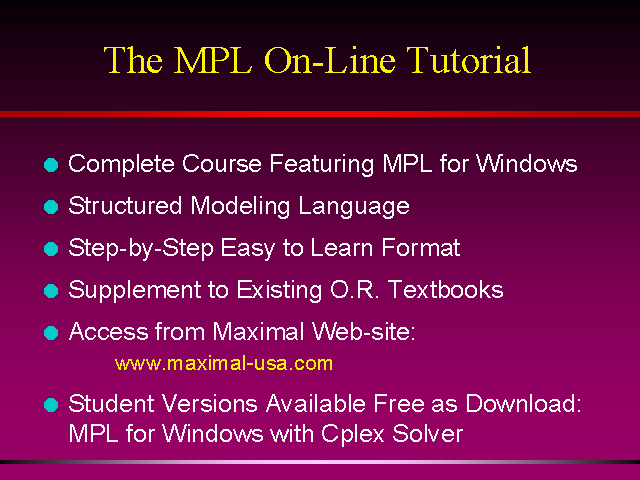 The MPL On-Line Tutorial

- Complete Course Featuring MPL for Windows
- Structured Modeling Language
- Step-by-Step Easy to Learn Format
- Supplement to Existing O.R. Textbooks
- Access from Maximal Web-site:
  www.maximal-usa.com
- Student Versions Available Free as Download: MPL for Windows with Cplex Solver